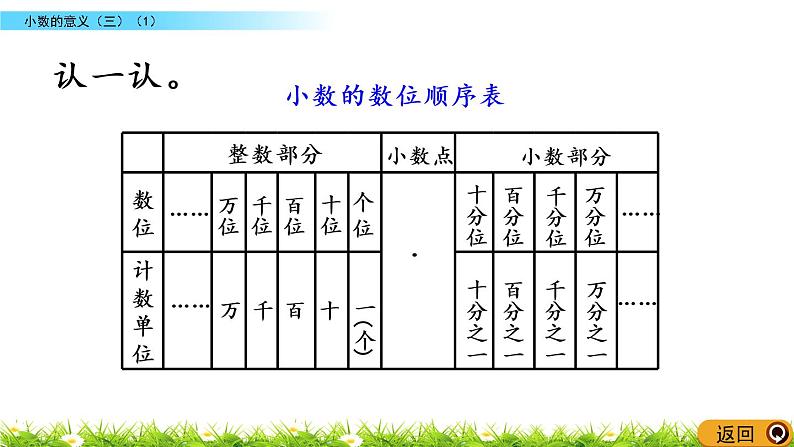 小数的意义（三）（1）

认一认。

小数的数位顺序表

| | 整数部分 | | | | | | 小数点 | 小数部分 | | | | |
|---|---|---|---|---|---|---|---|---|---|---|---|---|
| 数位 | …… | 万位 | 千位 | 百位 | 十位 | 个位 | · | 十分位 | 百分位 | 千分位 | 万分位 | …… |
| 计数单位 | …… | 万 | 千 | 百 | 十 | 一(个) | | 十分之一 | 百分之一 | 千分之一 | 万分之一 | …… |

返回